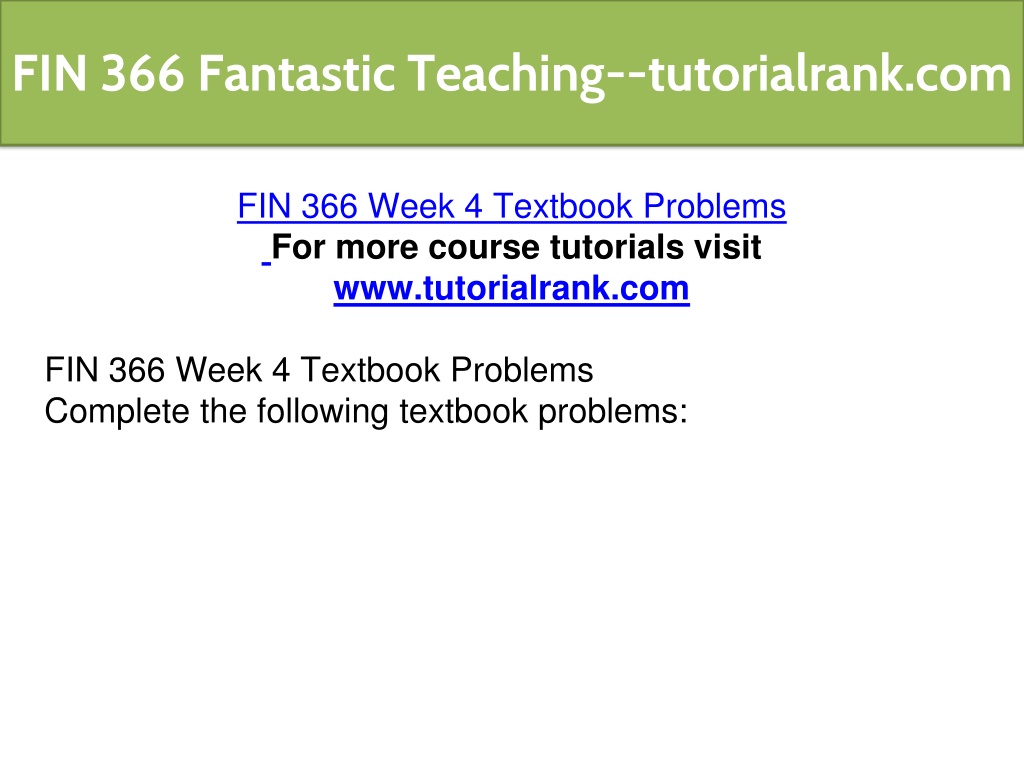 FIN 366 Fantastic Teaching--tutorialrank.com

FIN 366 Week 4 Textbook Problems
For more course tutorials visit
www.tutorialrank.com

FIN 366 Week 4 Textbook Problems
Complete the following textbook problems: